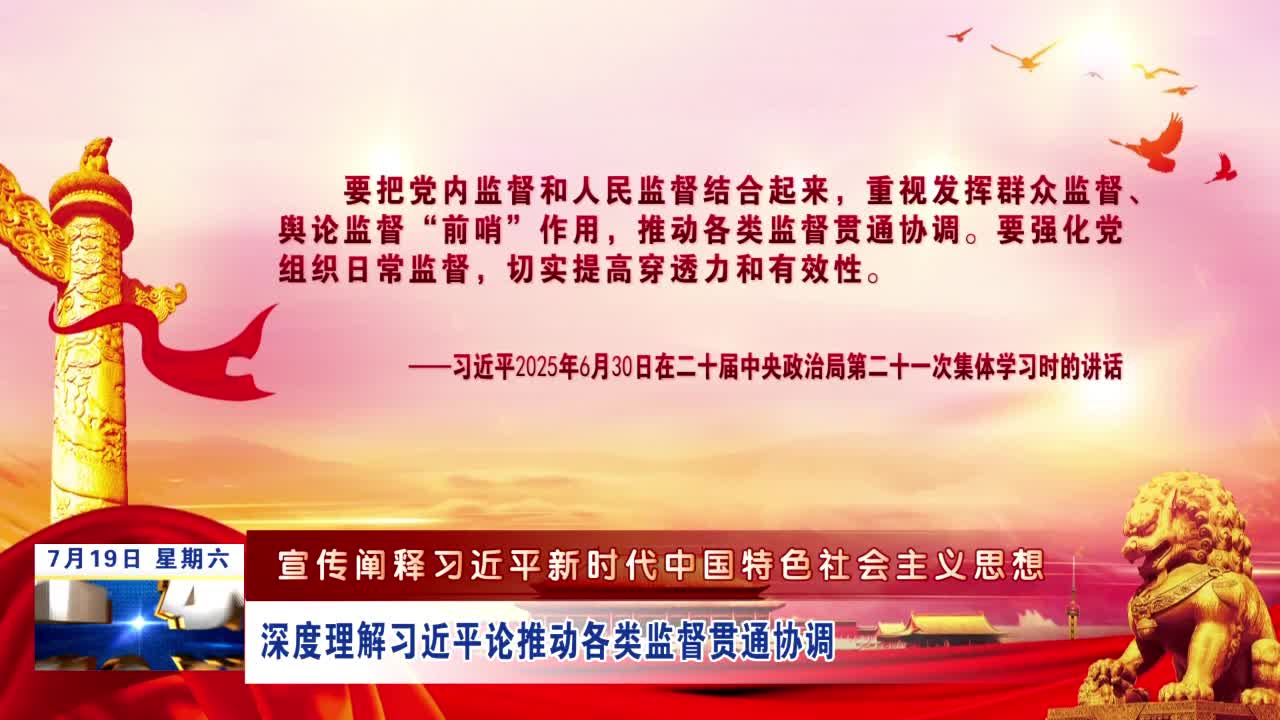 要把党内监督和人民监督结合起来，重视发挥群众监督、舆论监督“前哨”作用，推动各类监督贯通协调。要强化党组织日常监督，切实提高穿透力和有效性。

——习近平2025年6月30日在二十届中央政治局第二十一次集体学习时的讲话

7月19日 星期六

宣传阐释习近平新时代中国特色社会主义思想

深度理解习近平论推动各类监督贯通协调